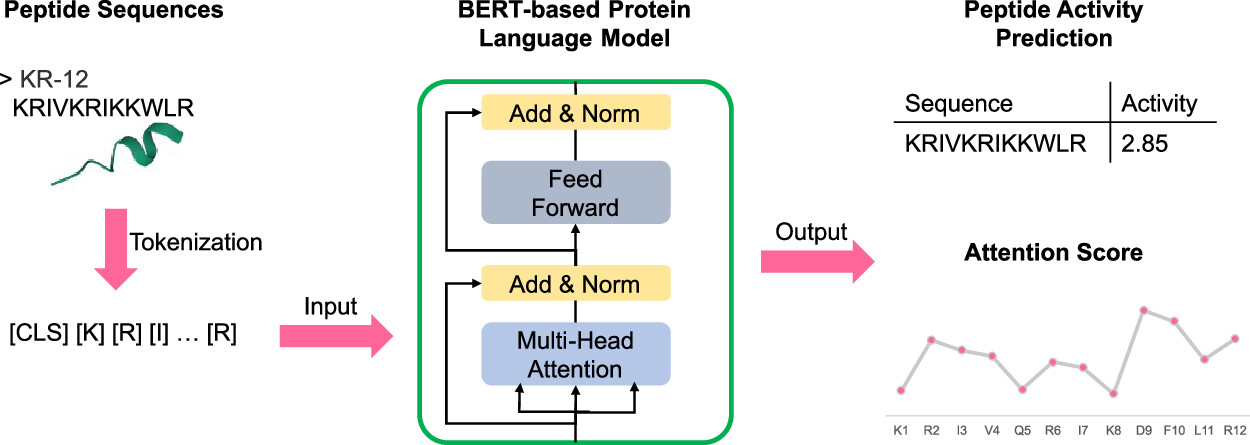 Peptide Sequences

> KR-12
KRIVKRIKKWLR

Tokenization

[CLS] [K] [R] [I] … [R]

Input

BERT-based Protein Language Model

Add & Norm

Feed Forward

Add & Norm

Multi-Head Attention

Output

Peptide Activity Prediction

| Sequence | Activity |
|---|---|
| KRIVKRIKKWLR | 2.85 |

Attention Score

K1 R2 I3 V4 Q5 R6 I7 K8 D9 F10 L11 R12